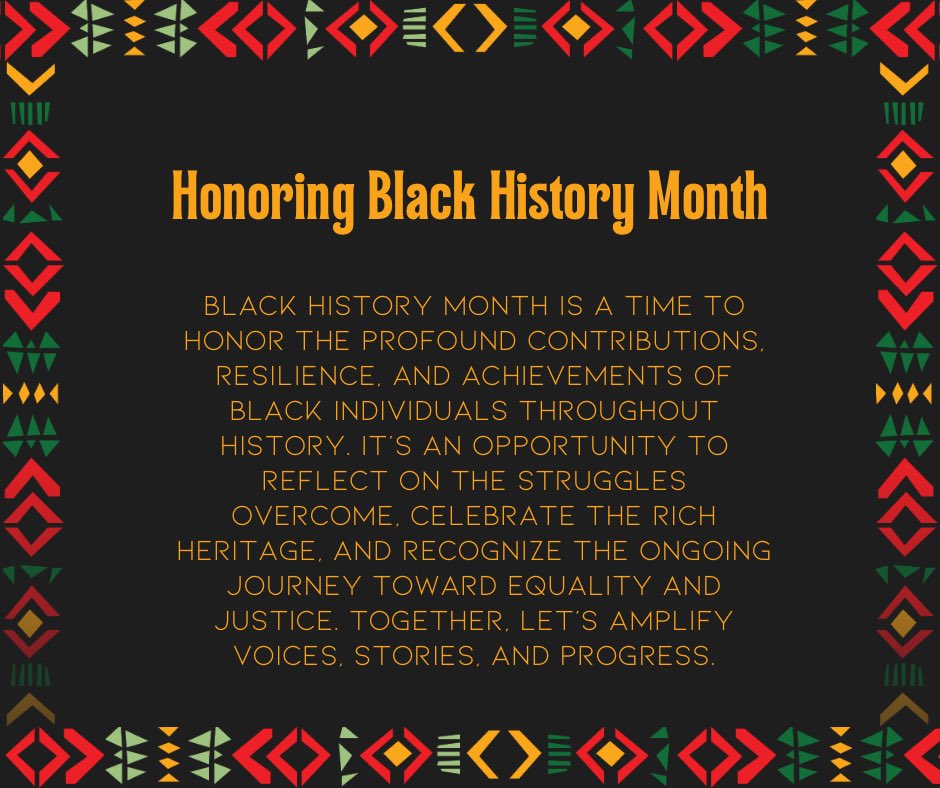 Honoring Black History Month

BLACK HISTORY MONTH IS A TIME TO HONOR THE PROFOUND CONTRIBUTIONS, RESILIENCE, AND ACHIEVEMENTS OF BLACK INDIVIDUALS THROUGHOUT HISTORY. IT'S AN OPPORTUNITY TO REFLECT ON THE STRUGGLES OVERCOME, CELEBRATE THE RICH HERITAGE, AND RECOGNIZE THE ONGOING JOURNEY TOWARD EQUALITY AND JUSTICE. TOGETHER, LET'S AMPLIFY VOICES, STORIES, AND PROGRESS.